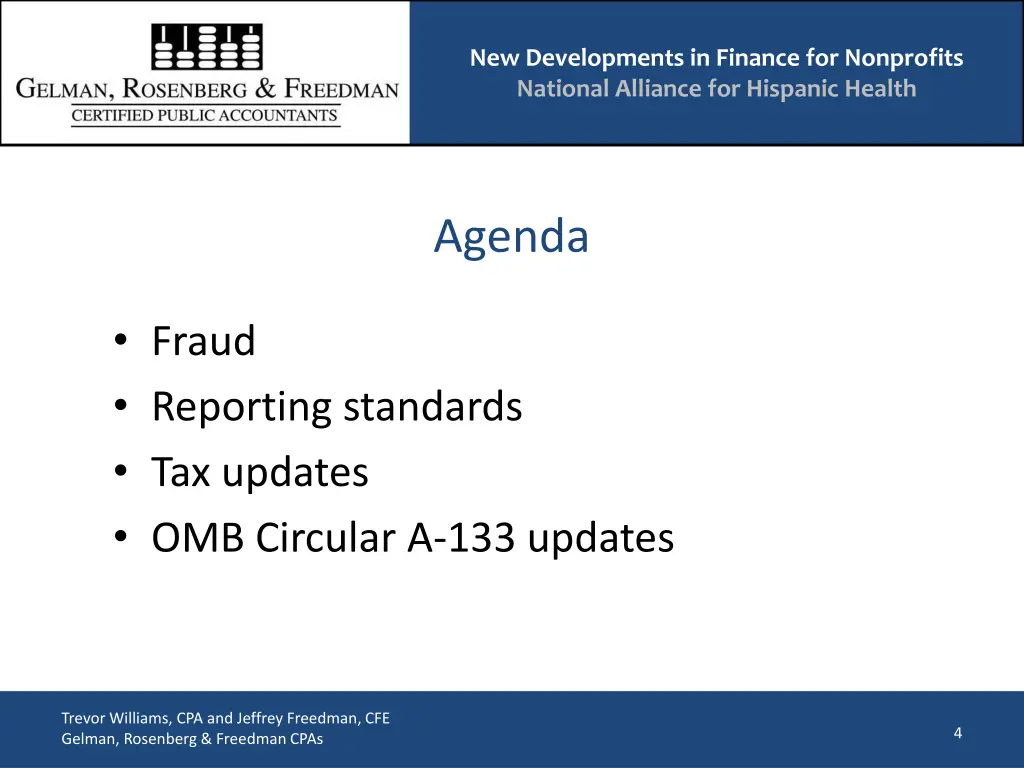 GELMAN, ROSENBERG & FREEDMAN
CERTIFIED PUBLIC ACCOUNTANTS

New Developments in Finance for Nonprofits
National Alliance for Hispanic Health

Agenda

• Fraud
• Reporting standards
• Tax updates
• OMB Circular A-133 updates

Trevor Williams, CPA and Jeffrey Freedman, CFE
Gelman, Rosenberg & Freedman CPAs

4